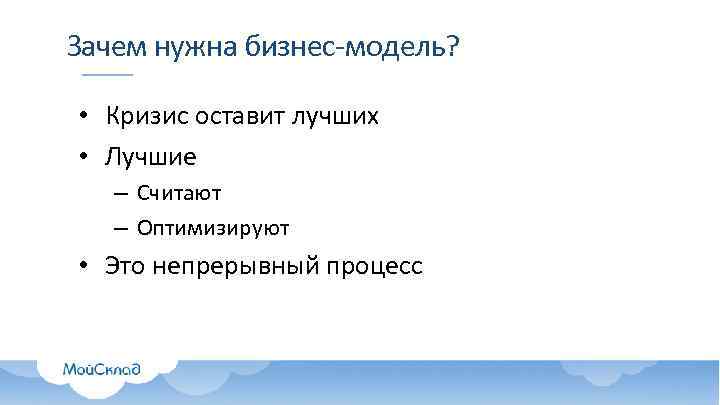 Зачем нужна бизнес-модель?

• Кризис оставит лучших
• Лучшие
– Считают
– Оптимизируют
• Это непрерывный процесс

МойСклад